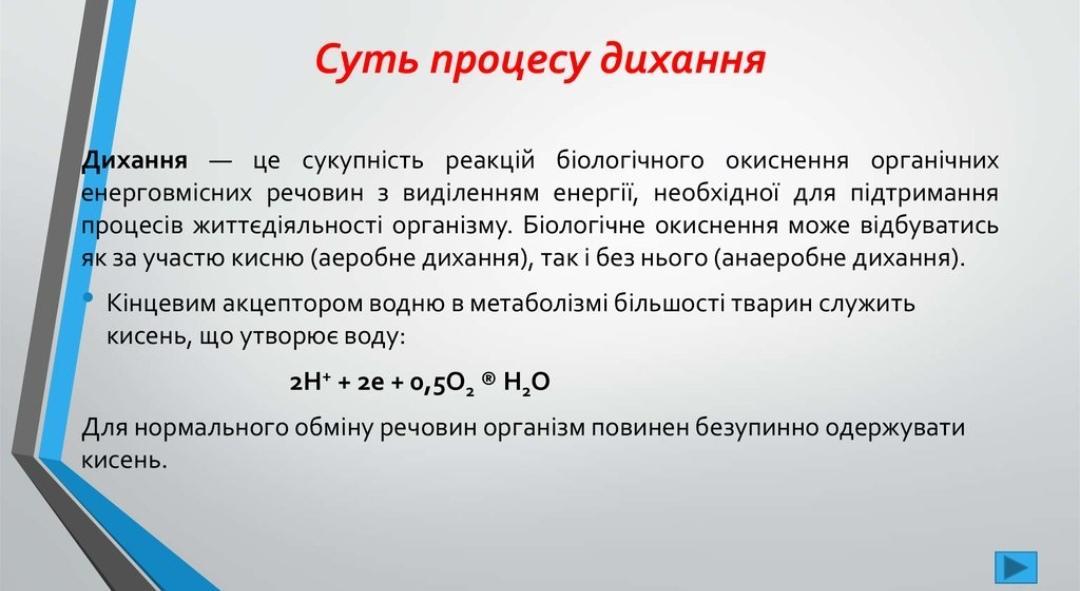 Суть процесу дихання

Дихання — це сукупність реакцій біологічного окиснення органічних енерговмісних речовин з виділенням енергії, необхідної для підтримання процесів життєдіяльності організму. Біологічне окиснення може відбуватись як за участю кисню (аеробне дихання), так і без нього (анаеробне дихання).

• Кінцевим акцептором водню в метаболізмі більшості тварин служить кисень, що утворює воду:

$2H^+ + 2e + 0,5O_2$ ® $H_2O$

Для нормального обміну речовин організм повинен безупинно одержувати кисень.